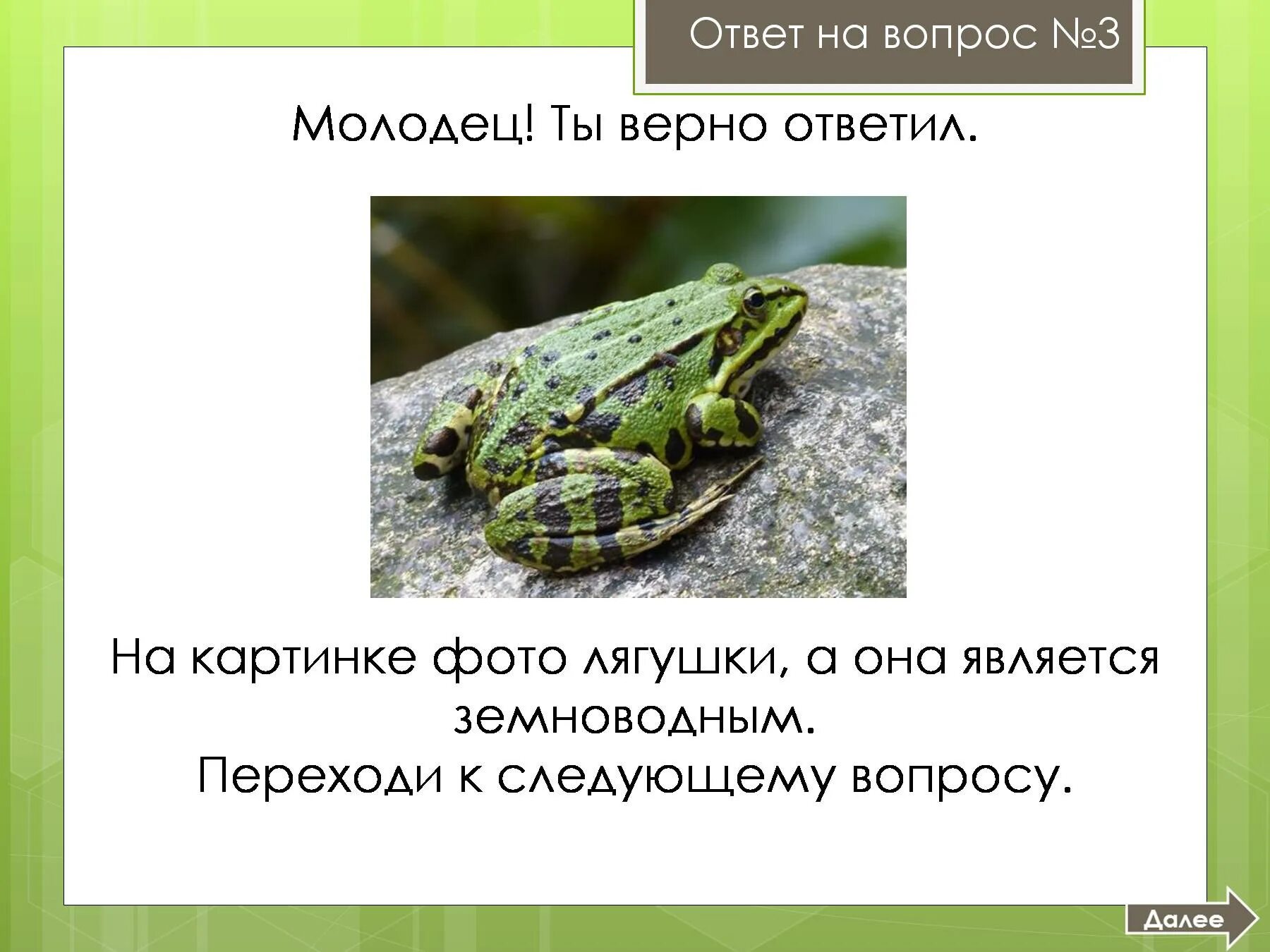 Ответ на вопрос №3

Молодец! Ты верно ответил.

На картинке фото лягушки, а она является земноводным.
Переходи к следующему вопросу.

Далее